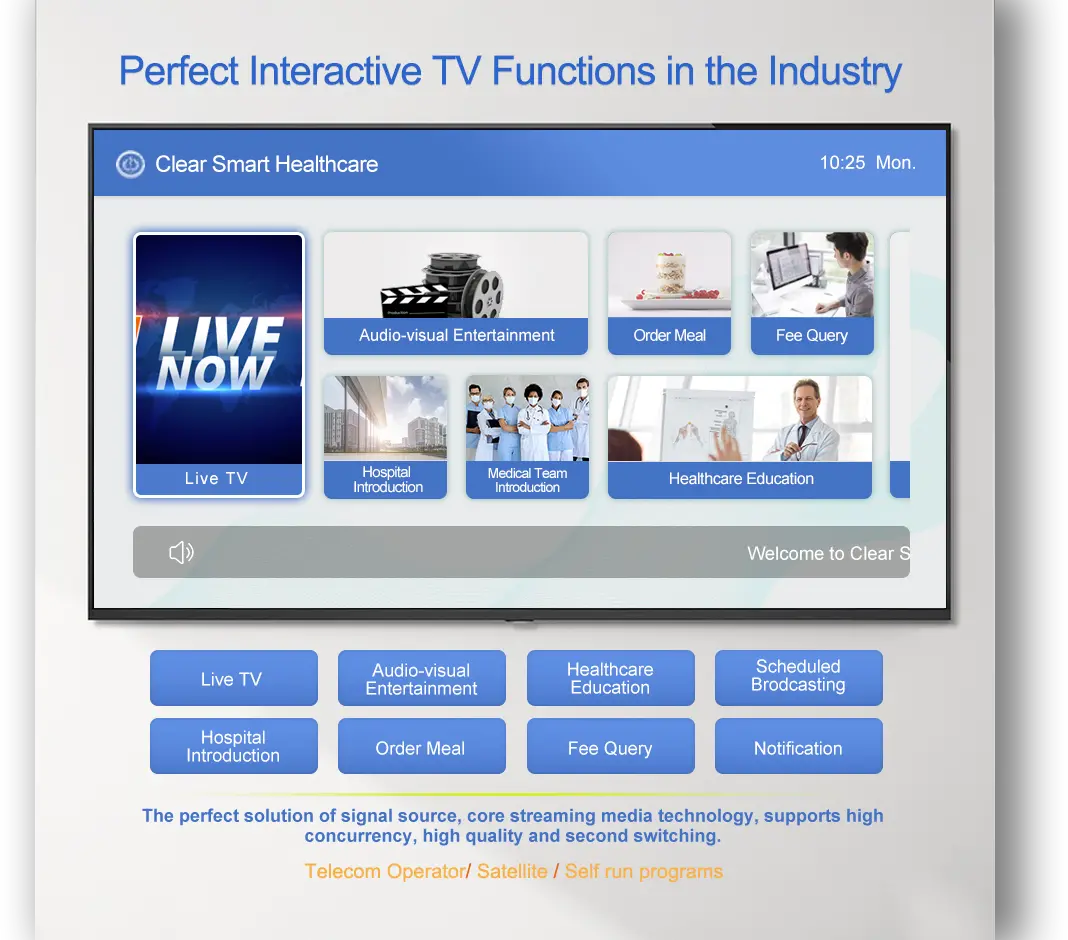 Perfect Interactive TV Functions in the Industry

Clear Smart Healthcare

10:25 Mon.

LIVE NOW

Live TV

Audio-visual Entertainment

Order Meal

Fee Query

Hospital Introduction

Medical Team Introduction

Healthcare Education

Welcome to Clear S

Live TV

Audio-visual Entertainment

Healthcare Education

Scheduled Brodcasting

Hospital Introduction

Order Meal

Fee Query

Notification

The perfect solution of signal source, core streaming media technology, supports high concurrency, high quality and second switching.

Telecom Operator/ Satellite / Self run programs